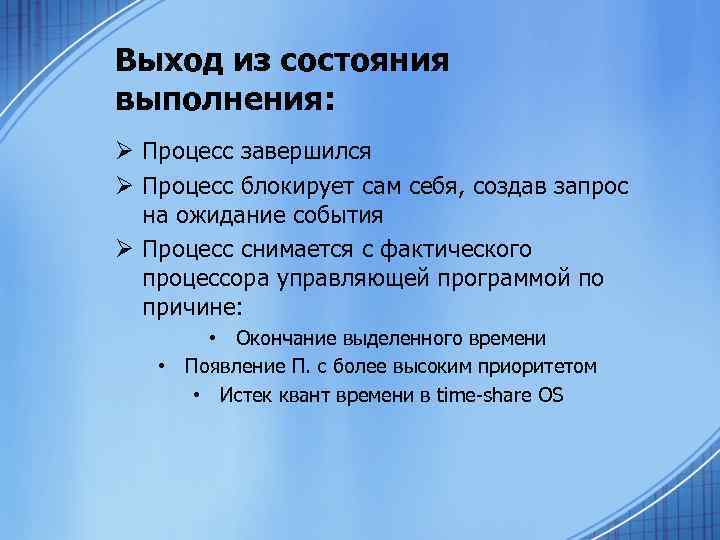 Выход из состояния выполнения:

➢ Процесс завершился

➢ Процесс блокирует сам себя, создав запрос на ожидание события

➢ Процесс снимается с фактического процессора управляющей программой по причине:

• Окончание выделенного времени

• Появление П. с более высоким приоритетом

• Истек квант времени в time-share OS